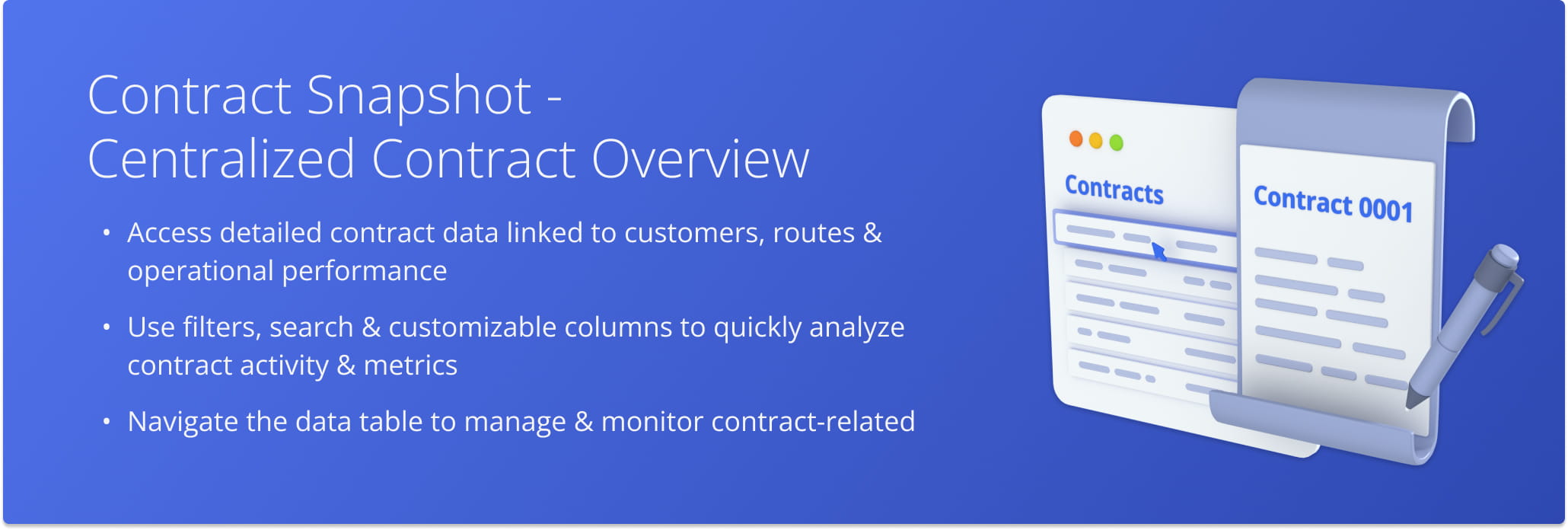 Contract Snapshot -
Centralized Contract Overview

• Access detailed contract data linked to customers, routes & operational performance

• Use filters, search & customizable columns to quickly analyze contract activity & metrics

• Navigate the data table to manage & monitor contract-related

Contracts

Contract 0001